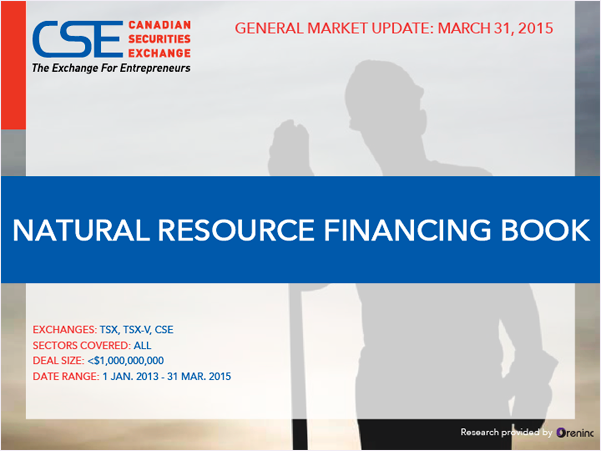 CSE CANADIAN SECURITIES EXCHANGE
The Exchange For Entrepreneurs

GENERAL MARKET UPDATE: MARCH 31, 2015

NATURAL RESOURCE FINANCING BOOK

EXCHANGES: TSX, TSX-V, CSE
SECTORS COVERED: ALL
DEAL SIZE: <$1,000,000,000
DATE RANGE: 1 JAN. 2013 - 31 MAR. 2015

Research provided by Oreninc